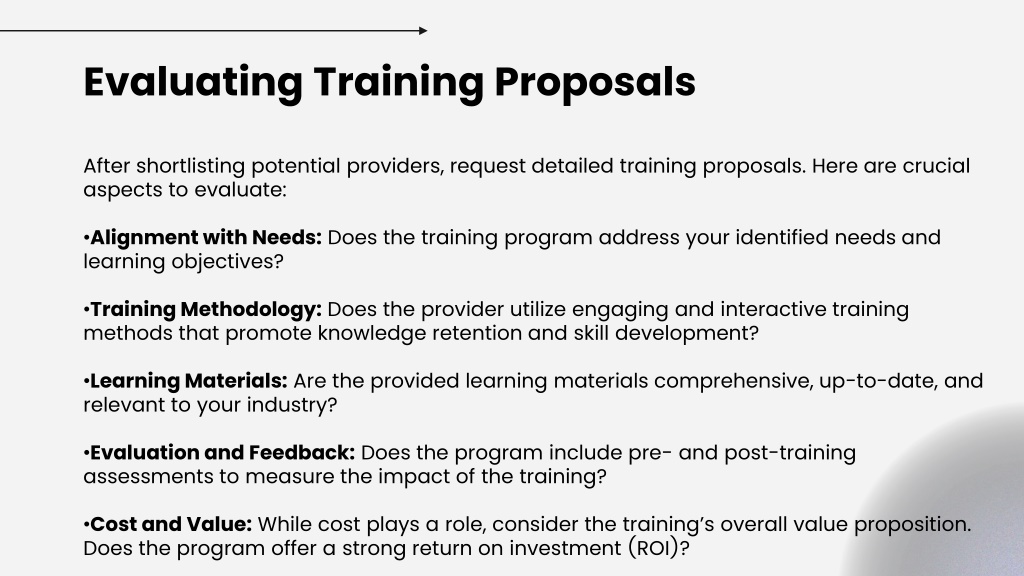 Evaluating Training Proposals

After shortlisting potential providers, request detailed training proposals. Here are crucial aspects to evaluate:

•Alignment with Needs: Does the training program address your identified needs and learning objectives?

•Training Methodology: Does the provider utilize engaging and interactive training methods that promote knowledge retention and skill development?

•Learning Materials: Are the provided learning materials comprehensive, up-to-date, and relevant to your industry?

•Evaluation and Feedback: Does the program include pre- and post-training assessments to measure the impact of the training?

•Cost and Value: While cost plays a role, consider the training's overall value proposition. Does the program offer a strong return on investment (ROI)?